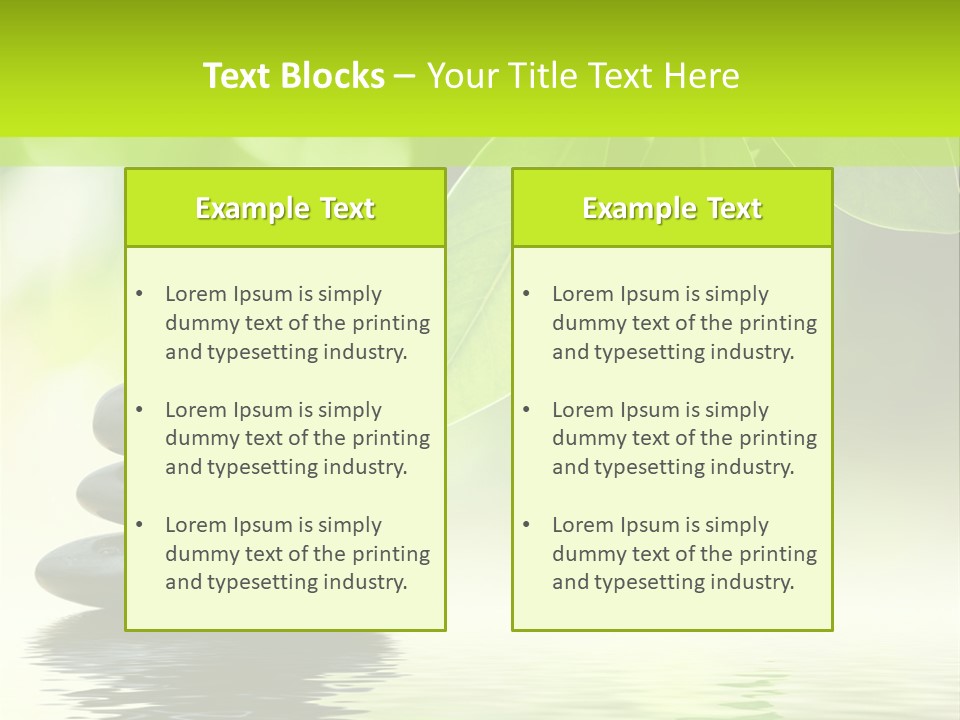 Text Blocks – Your Title Text Here

Example Text

• Lorem Ipsum is simply dummy text of the printing and typesetting industry.

• Lorem Ipsum is simply dummy text of the printing and typesetting industry.

• Lorem Ipsum is simply dummy text of the printing and typesetting industry.

Example Text

• Lorem Ipsum is simply dummy text of the printing and typesetting industry.

• Lorem Ipsum is simply dummy text of the printing and typesetting industry.

• Lorem Ipsum is simply dummy text of the printing and typesetting industry.